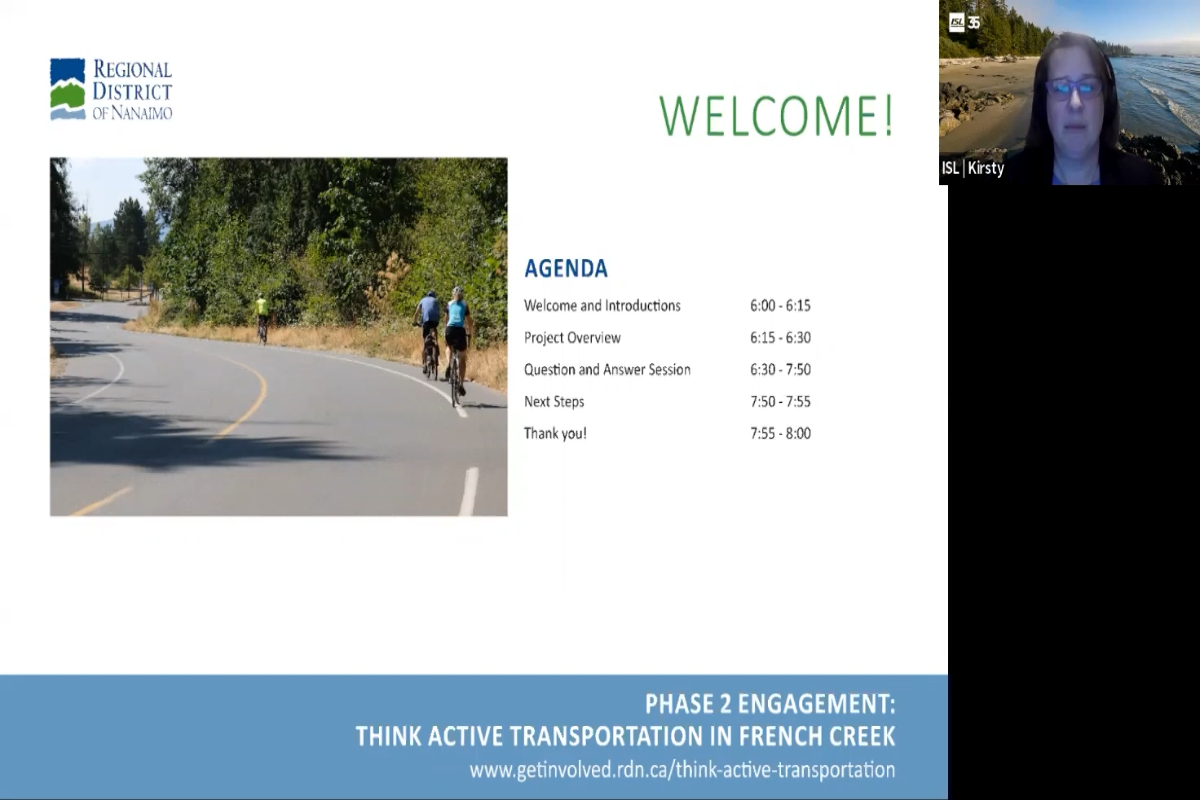 REGIONAL DISTRICT OF NANAIMO

WELCOME!

AGENDA

| | |
|---|---|
| Welcome and Introductions | 6:00 - 6:15 |
| Project Overview | 6:15 - 6:30 |
| Question and Answer Session | 6:30 - 7:50 |
| Next Steps | 7:50 - 7:55 |
| Thank you! | 7:55 - 8:00 |

PHASE 2 ENGAGEMENT:
THINK ACTIVE TRANSPORTATION IN FRENCH CREEK
www.getinvolved.rdn.ca/think-active-transportation

ISL 35

ISL | Kirsty